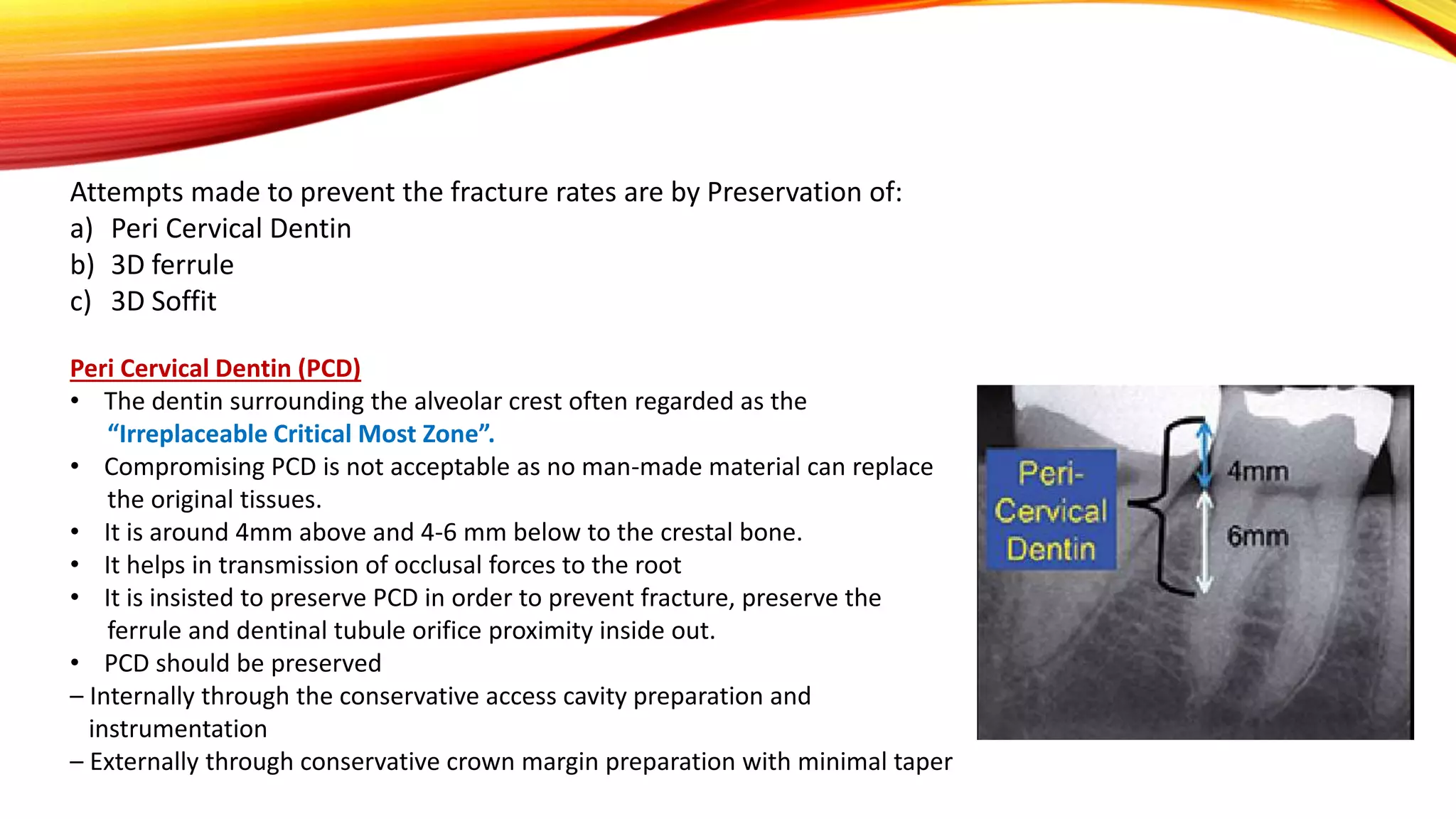 Attempts made to prevent the fracture rates are by Preservation of:
a) Peri Cervical Dentin
b) 3D ferrule
c) 3D Soffit

Peri Cervical Dentin (PCD)
• The dentin surrounding the alveolar crest often regarded as the "Irreplaceable Critical Most Zone".
• Compromising PCD is not acceptable as no man-made material can replace the original tissues.
• It is around 4mm above and 4-6 mm below to the crestal bone.
• It helps in transmission of occlusal forces to the root
• It is insisted to preserve PCD in order to prevent fracture, preserve the ferrule and dentinal tubule orifice proximity inside out.
• PCD should be preserved
– Internally through the conservative access cavity preparation and instrumentation
– Externally through conservative crown margin preparation with minimal taper

Peri-Cervical Dentin
4mm
6mm